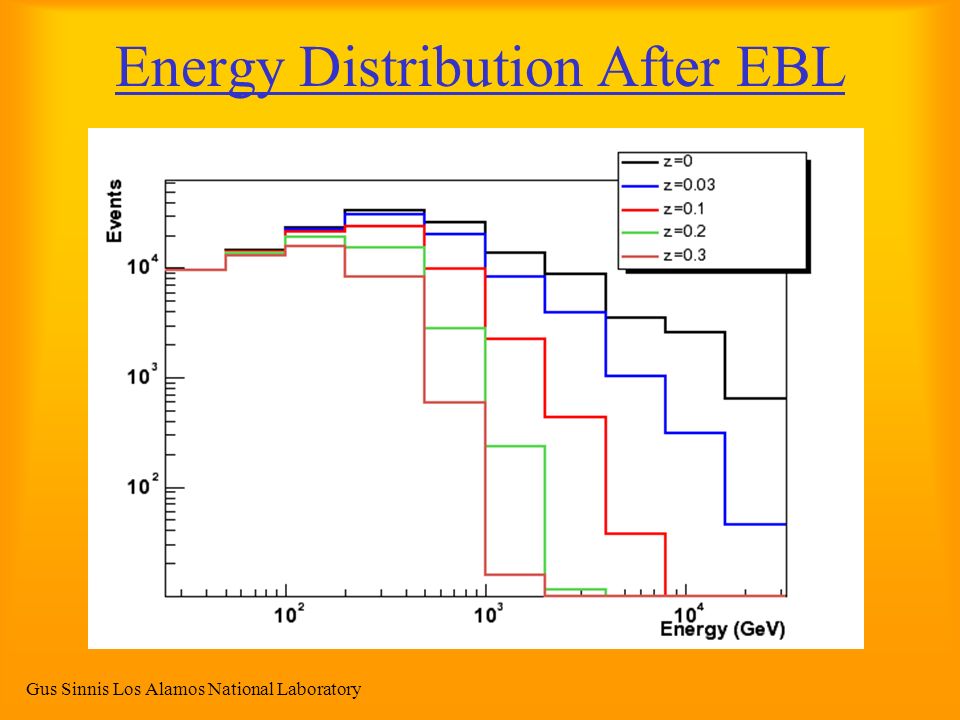 Energy Distribution After EBL

z=0
z=0.03
z=0.1
z=0.2
z=0.3

Events

$10^4$

$10^3$

$10^2$

$10^2$

$10^3$

$10^4$

Energy (GeV)

Gus Sinnis Los Alamos National Laboratory